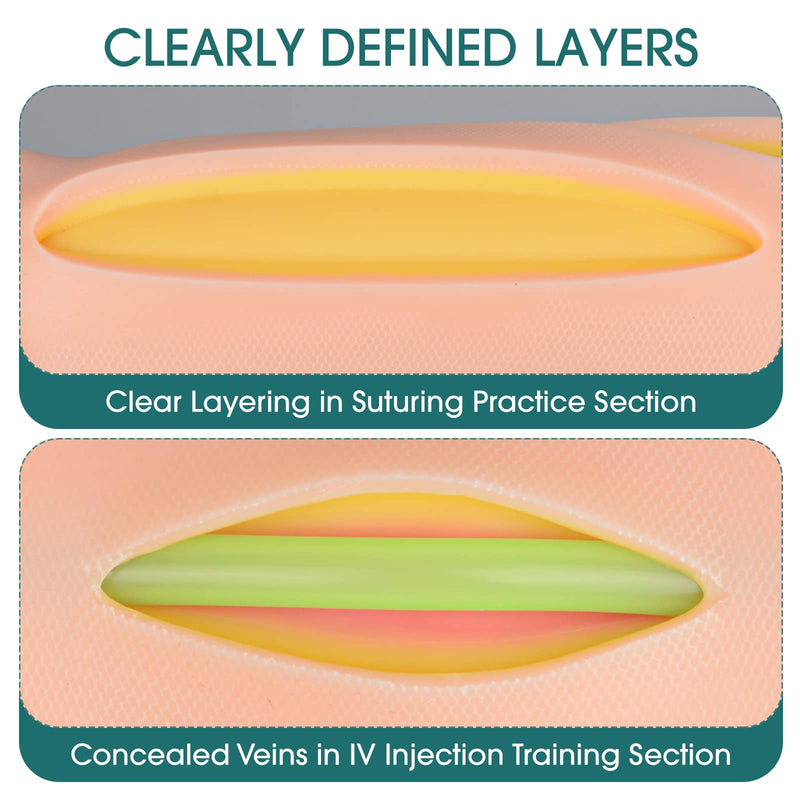 CLEARLY DEFINED LAYERS

Clear Layering in Suturing Practice Section

Concealed Veins in IV Injection Training Section